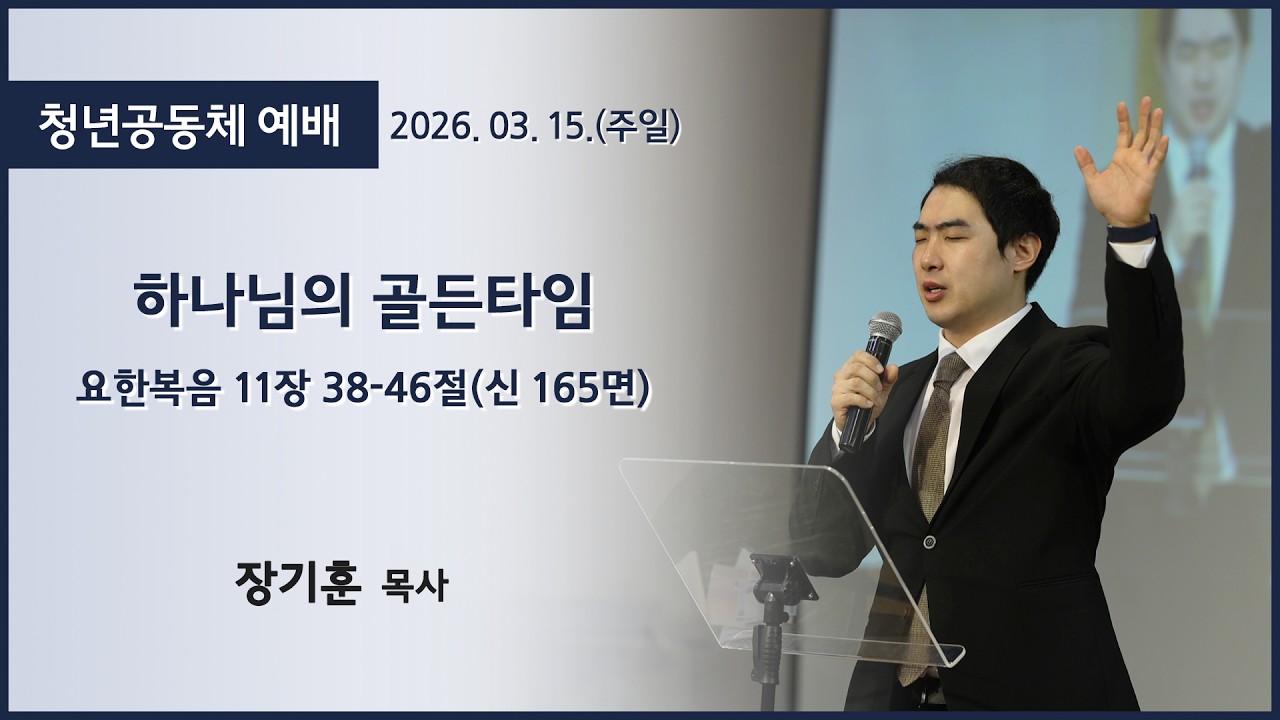 청년공동체 예배
2026. 03. 15.(주일)

하나님의 골든타임
요한복음 11장 38-46절(신 165면)

장기훈 목사